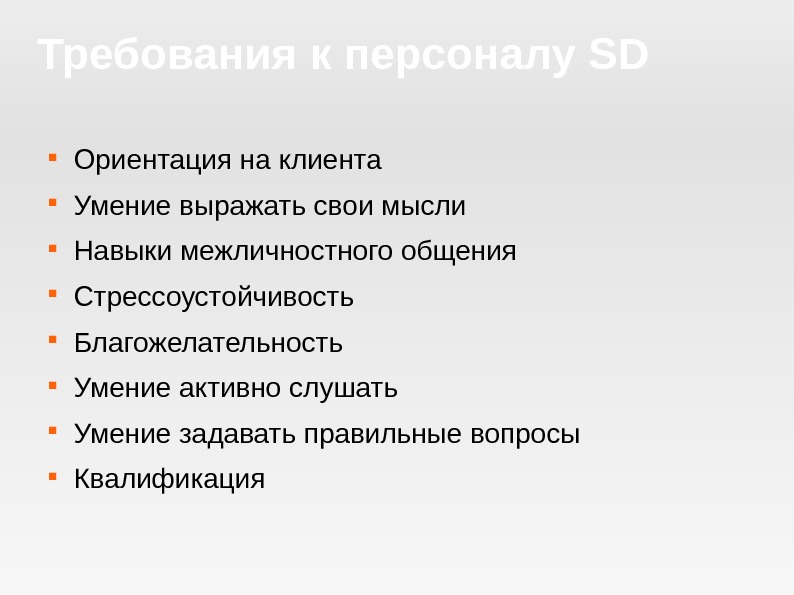 Требования к персоналу SD

- Ориентация на клиента
- Умение выражать свои мысли
- Навыки межличностного общения
- Стрессоустойчивость
- Благожелательность
- Умение активно слушать
- Умение задавать правильные вопросы
- Квалификация